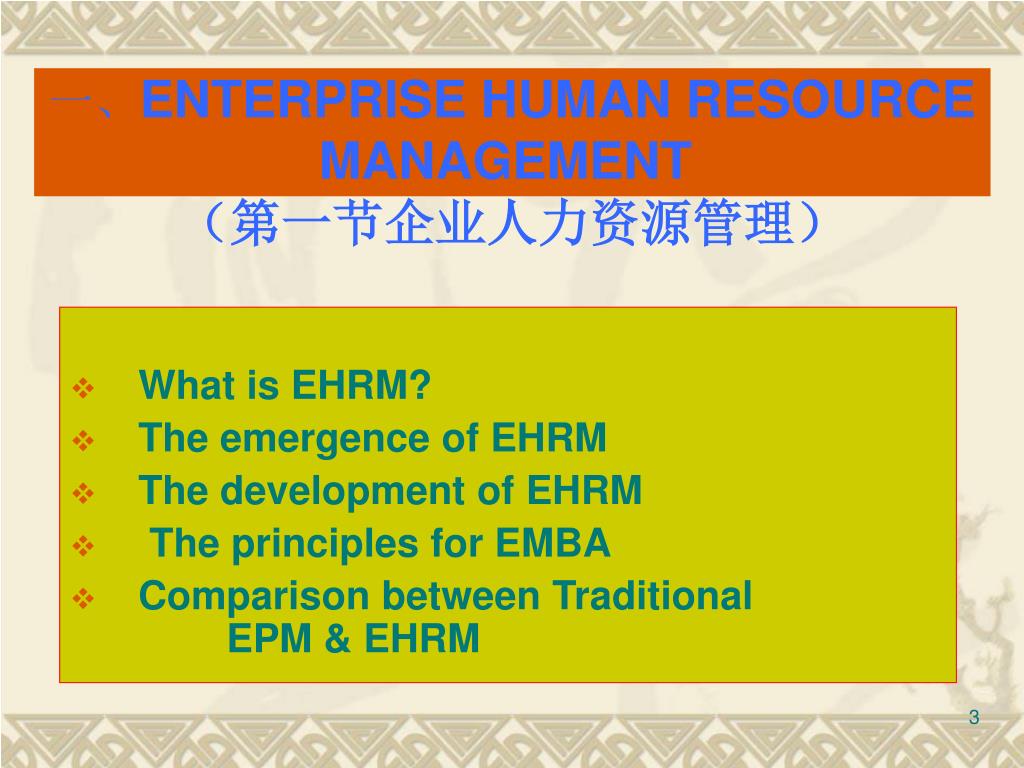 一、ENTERPRISE HUMAN RESOURCE MANAGEMENT
（第一节企业人力资源管理）

❖ What is EHRM?
❖ The emergence of EHRM
❖ The development of EHRM
❖ The principles for EMBA
❖ Comparison between Traditional EPM & EHRM

3